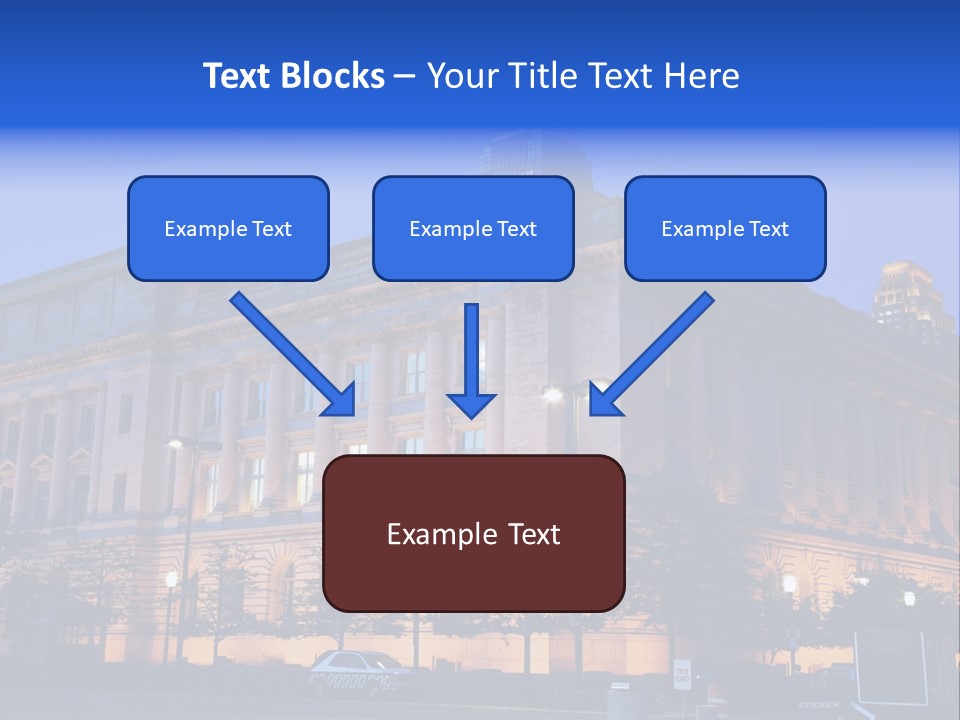 Text Blocks – Your Title Text Here

Example Text

Example Text

Example Text

Example Text